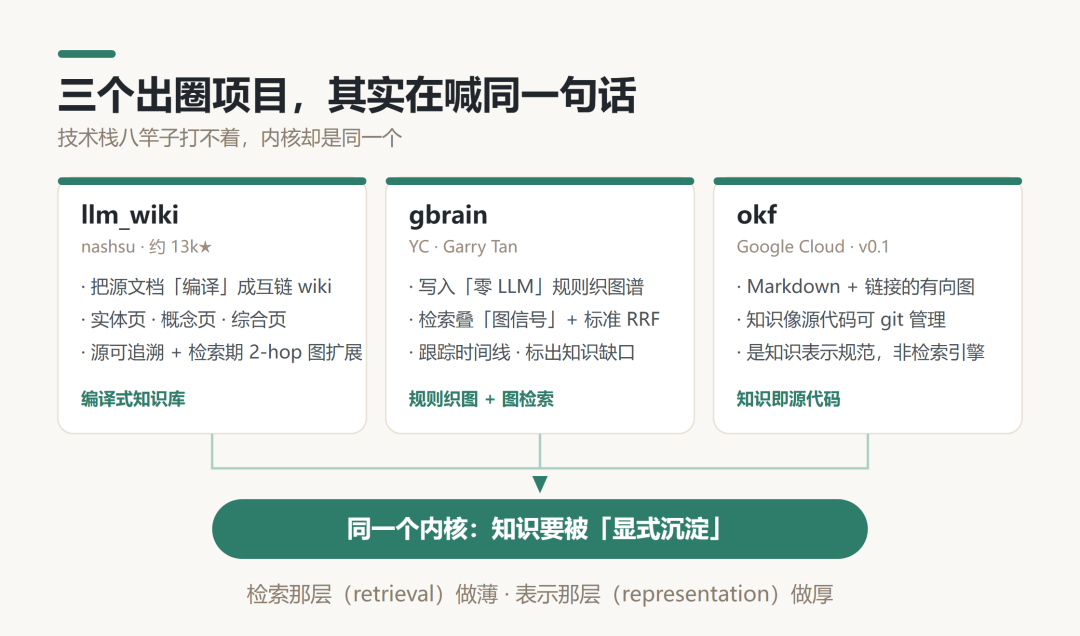 三个出圈项目，其实在喊同一句话

技术栈八竿子打不着，内核却是同一个

llm_wiki
nashsu · 约 13k★
· 把源文档「编译」成互链 wiki
· 实体页 · 概念页 · 综合页
· 源可追溯 + 检索期 2-hop 图扩展
编译式知识库

gbrain
YC · Garry Tan
· 写入「零 LLM」规则织图谱
· 检索叠「图信号」+ 标准 RRF
· 跟踪时间线 · 标出知识缺口
规则织图 + 图检索

okf
Google Cloud · v0.1
· Markdown + 链接的有向图
· 知识像源代码可 git 管理
· 是知识表示规范，非检索引擎
知识即源代码

同一个内核：知识要被「显式沉淀」

检索那层（retrieval）做薄 · 表示那层（representation）做厚